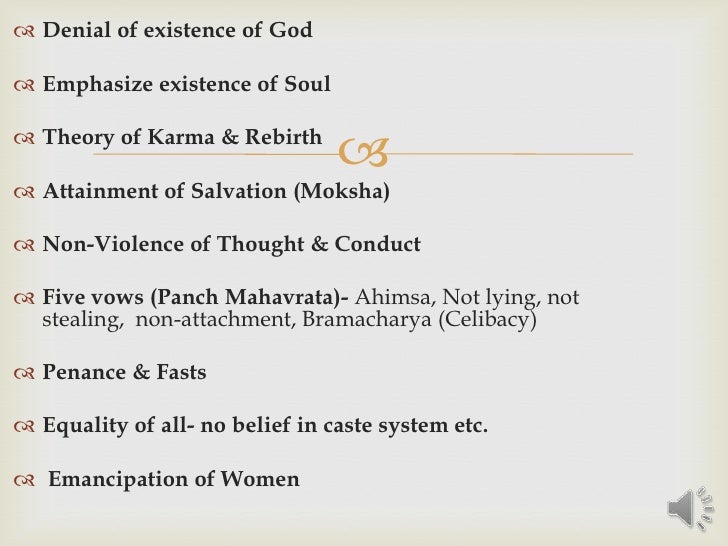 Denial of existence of God

Emphasize existence of Soul

Theory of Karma & Rebirth

Attainment of Salvation (Moksha)

Non-Violence of Thought & Conduct

Five vows (Panch Mahavrata)- Ahimsa, Not lying, not stealing, non-attachment, Bramacharya (Celibacy)

Penance & Fasts

Equality of all- no belief in caste system etc.

Emancipation of Women